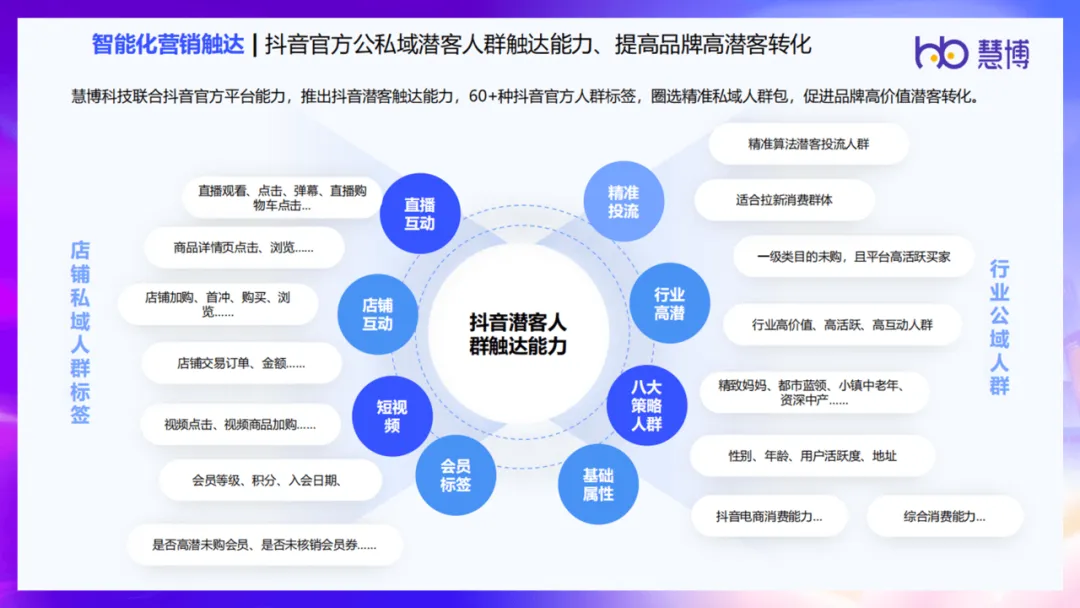 智能化营销触达 | 抖音官方公私域潜客人群触达能力、提高品牌高潜客转化

hb 慧博

慧博科技联合抖音官方平台能力，推出抖音潜客触达能力，60+种抖音官方人群标签，圈选精准私域人群包，促进品牌高价值潜客转化。

店铺私域人群标签

直播观看、点击、弹幕、直播购物车点击...

商品详情页点击、浏览......

店铺加购、首冲、购买、浏览......

店铺交易订单、金额......

视频点击、视频商品加购......

会员等级、积分、入会日期、

是否高潜未购会员、是否未核销会员券......

直播互动

店铺互动

短视频

会员标签

抖音潜客人群触达能力

精准投流

行业高潜

八大策略人群

基础属性

精准算法潜客投流人群

适合拉新消费群体

一级类目的未购，且平台高活跃买家

行业高价值、高活跃、高互动人群

精致妈妈、都市蓝领、小镇中老年、资深中产......

性别、年龄、用户活跃度、地址

抖音电商消费能力...

综合消费能力...

行业公域人群